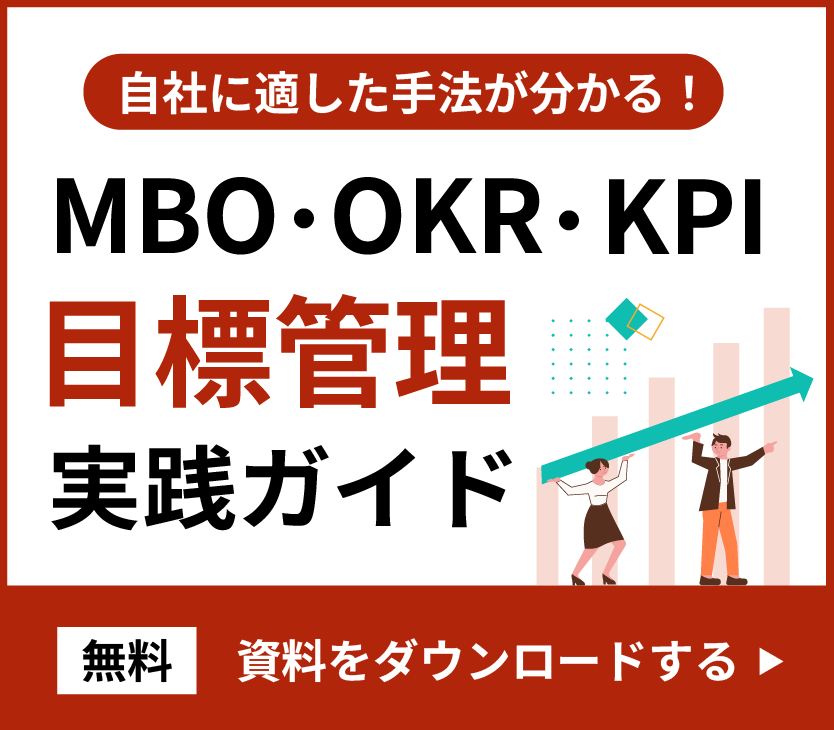 自社に適した手法が分かる！

MBO・OKR・KPI
目標管理
実践ガイド

無料 資料をダウンロードする ▶